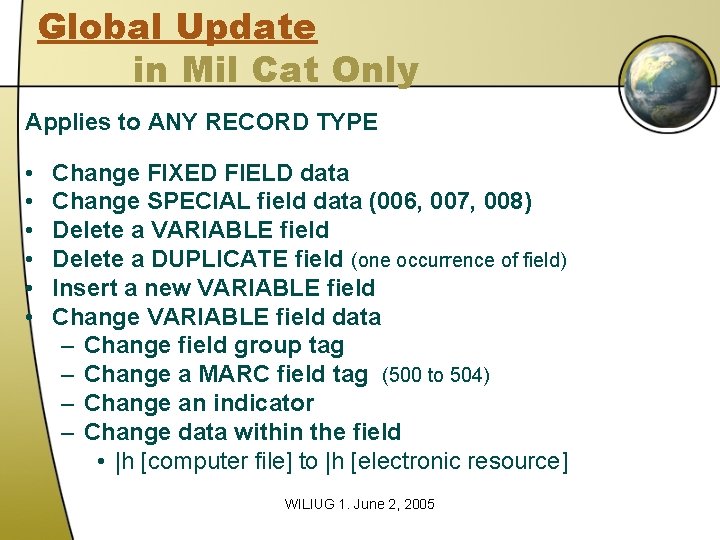 Global Update
in Mil Cat Only

Applies to ANY RECORD TYPE

• Change FIXED FIELD data
• Change SPECIAL field data (006, 007, 008)
• Delete a VARIABLE field
• Delete a DUPLICATE field (one occurrence of field)
• Insert a new VARIABLE field
• Change VARIABLE field data
– Change field group tag
– Change a MARC field tag (500 to 504)
– Change an indicator
– Change data within the field
• |h [computer file] to |h [electronic resource]

WILIUG 1. June 2, 2005